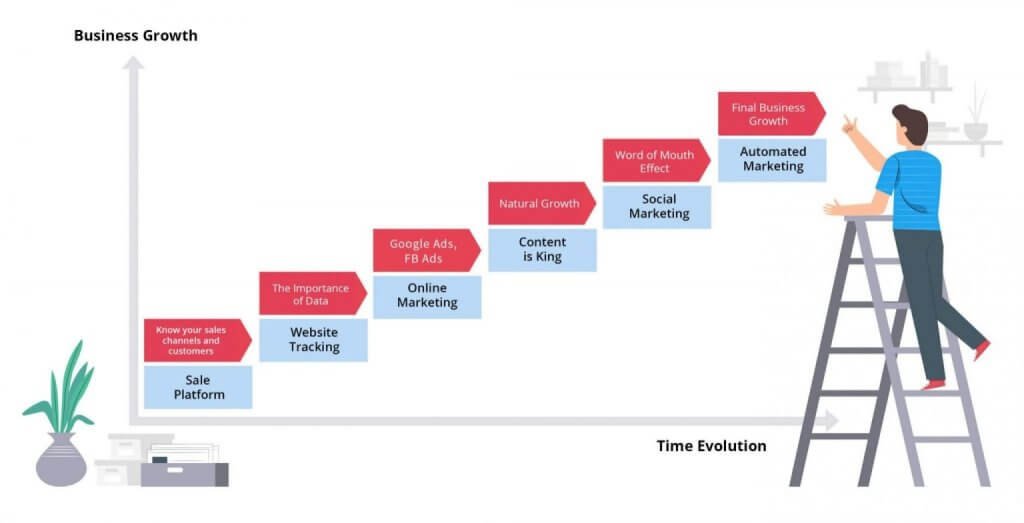 Business Growth

Know your sales channels and customers

Sale Platform

The Importance of Data

Website Tracking

Google Ads, FB Ads

Online Marketing

Natural Growth

Content is King

Word of Mouth Effect

Social Marketing

Final Business Growth

Automated Marketing

Time Evolution